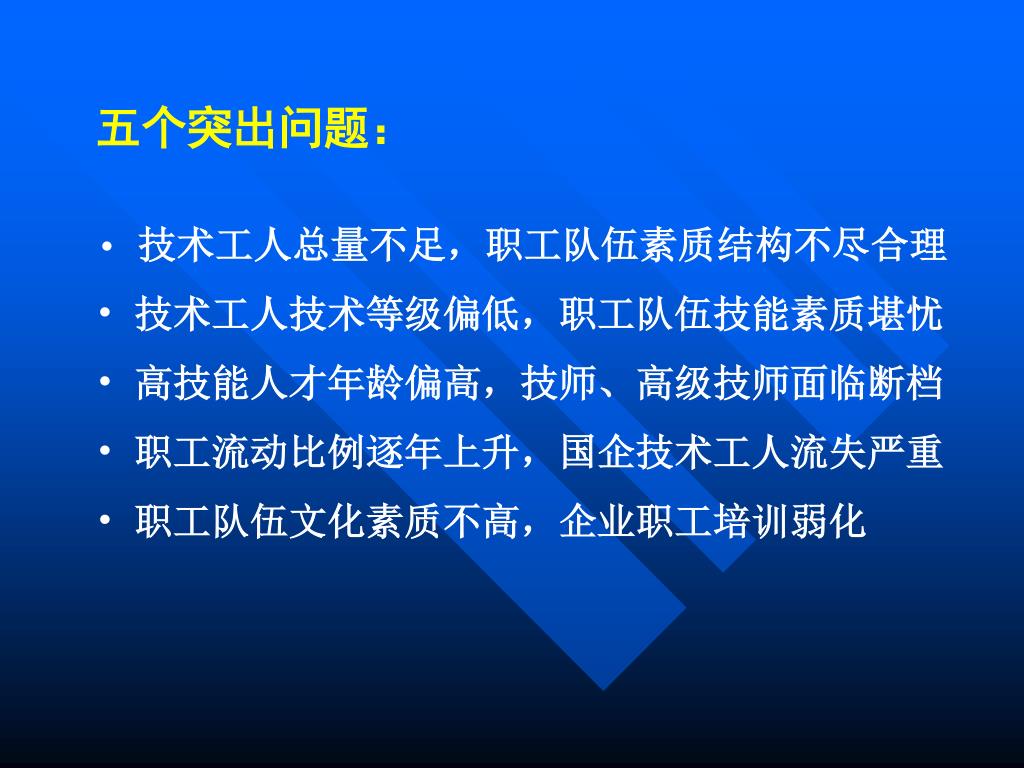 五个突出问题：

• 技术工人总量不足，职工队伍素质结构不尽合理
• 技术工人技术等级偏低，职工队伍技能素质堪忧
• 高技能人才年龄偏高，技师、高级技师面临断档
• 职工流动比例逐年上升，国企技术工人流失严重
• 职工队伍文化素质不高，企业职工培训弱化